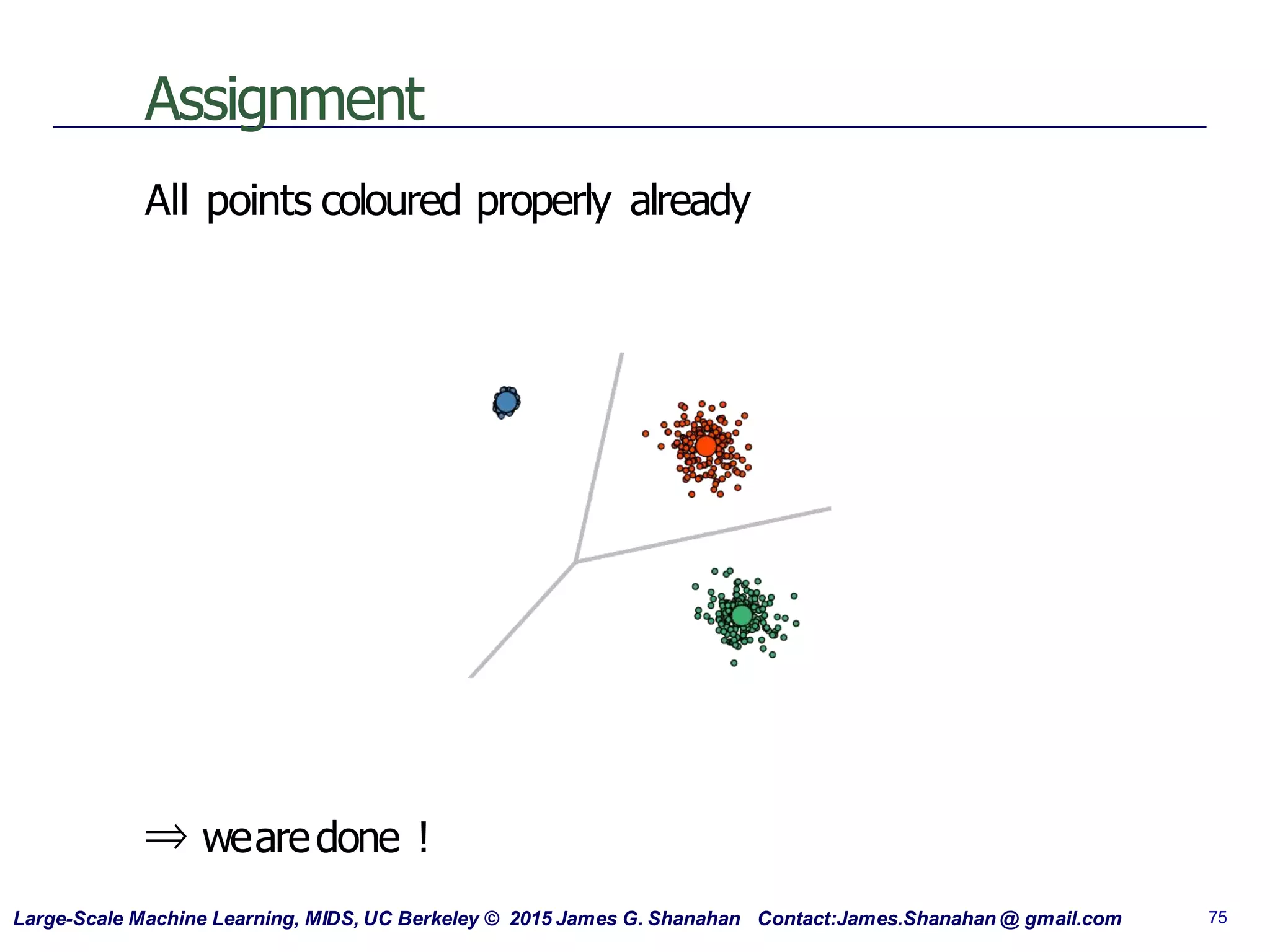 Assignment

All points coloured properly already

$\Rightarrow$ we are done !

Large-Scale Machine Learning, MIDS, UC Berkeley © 2015 James G. Shanahan Contact:James.Shanahan @ gmail.com

75